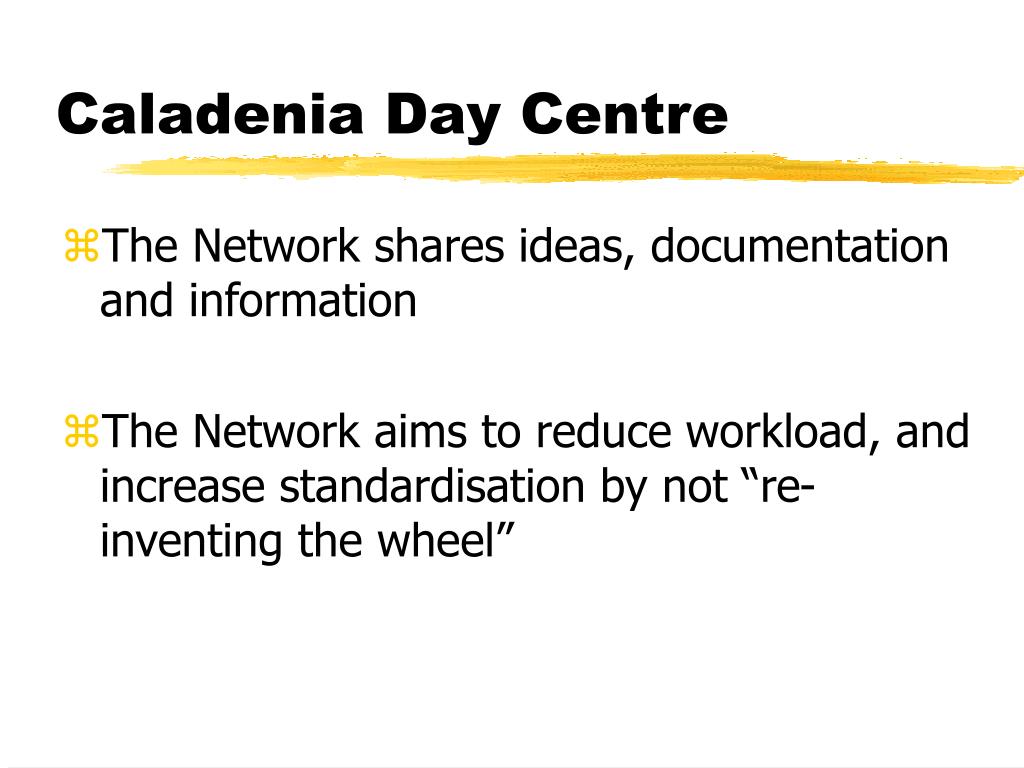 Caladenia Day Centre

⌘The Network shares ideas, documentation and information

⌘The Network aims to reduce workload, and increase standardisation by not “re-inventing the wheel”